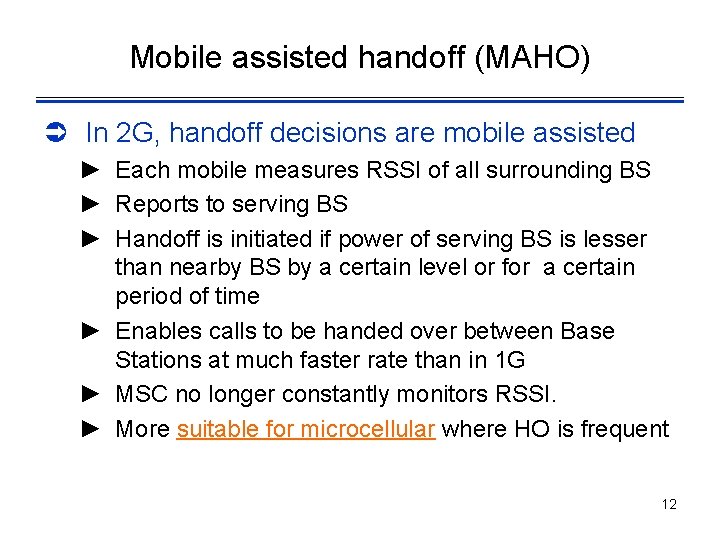 Mobile assisted handoff (MAHO)

➲ In 2G, handoff decisions are mobile assisted

► Each mobile measures RSSI of all surrounding BS

► Reports to serving BS

► Handoff is initiated if power of serving BS is lesser than nearby BS by a certain level or for a certain period of time

► Enables calls to be handed over between Base Stations at much faster rate than in 1G

► MSC no longer constantly monitors RSSI.

► More suitable for microcellular where HO is frequent

12